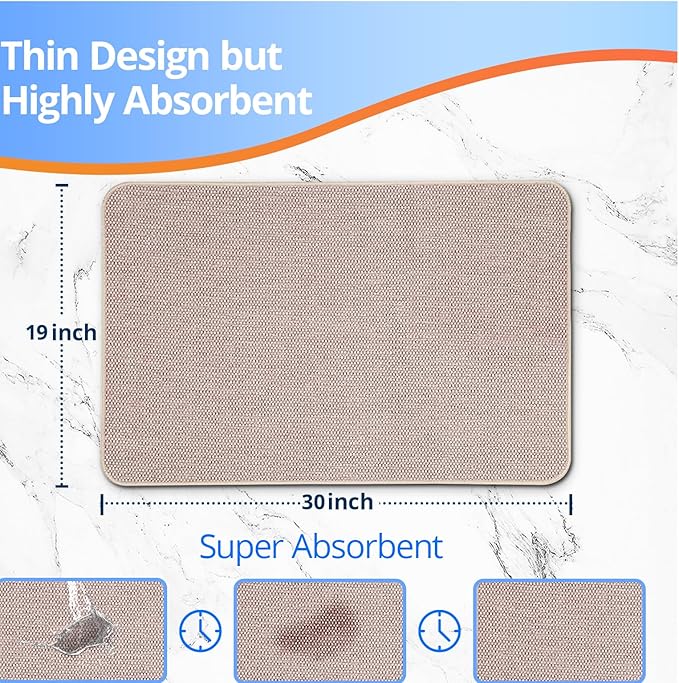 Thin Design but Highly Absorbent

19 inch

30 inch

Super Absorbent